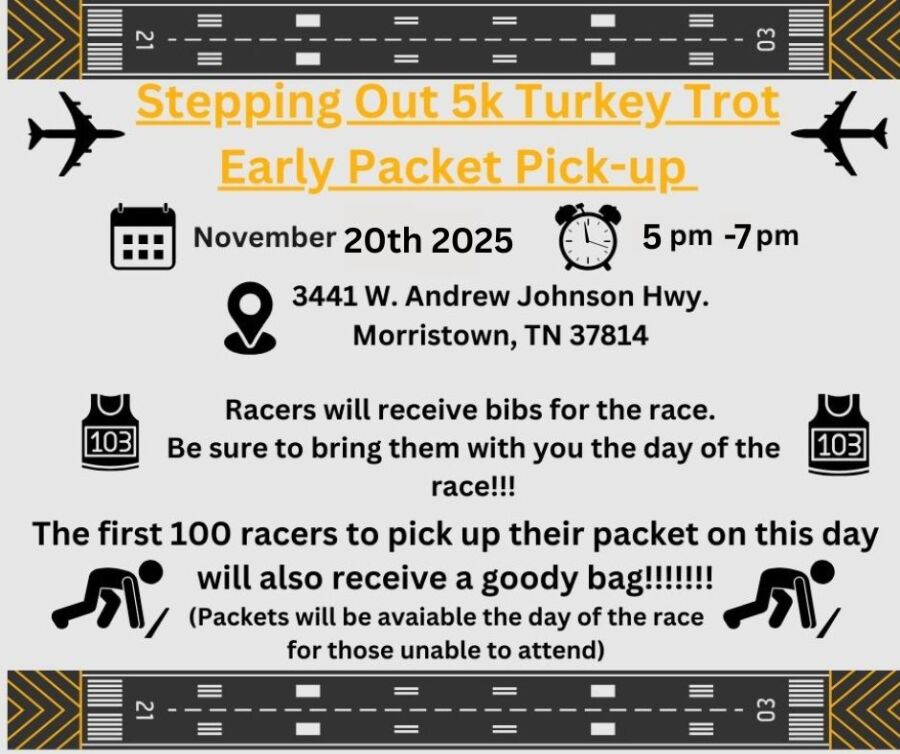 21 03

Stepping Out 5k Turkey Trot
Early Packet Pick-up

November 20th 2025 5 pm -7 pm

3441 W. Andrew Johnson Hwy.
Morristown, TN 37814

103 Racers will receive bibs for the race. Be sure to bring them with you the day of the race!!! 103

The first 100 racers to pick up their packet on this day will also receive a goody bag!!!!!!!
(Packets will be avaiable the day of the race for those unable to attend)

21 03